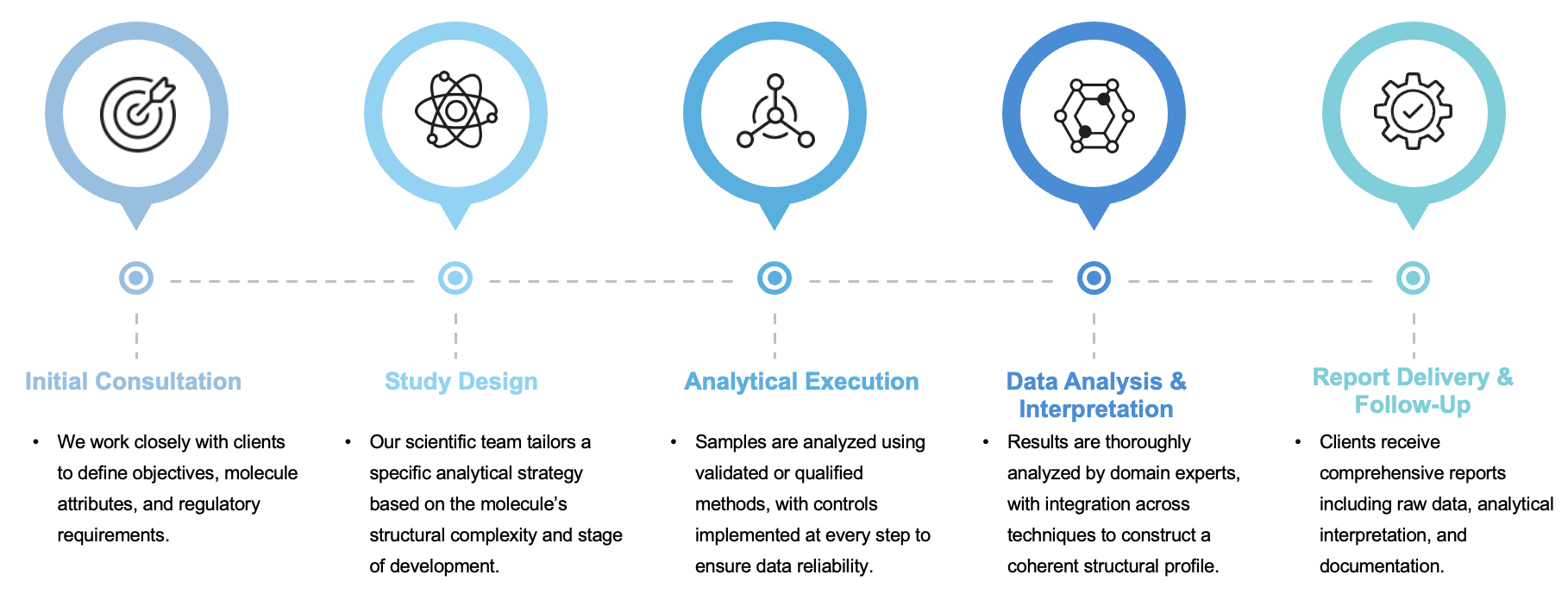 Initial Consultation

• We work closely with clients to define objectives, molecule attributes, and regulatory requirements.

Study Design

• Our scientific team tailors a specific analytical strategy based on the molecule's structural complexity and stage of development.

Analytical Execution

• Samples are analyzed using validated or qualified methods, with controls implemented at every step to ensure data reliability.

Data Analysis & Interpretation

• Results are thoroughly analyzed by domain experts, with integration across techniques to construct a coherent structural profile.

Report Delivery & Follow-Up

• Clients receive comprehensive reports including raw data, analytical interpretation, and documentation.